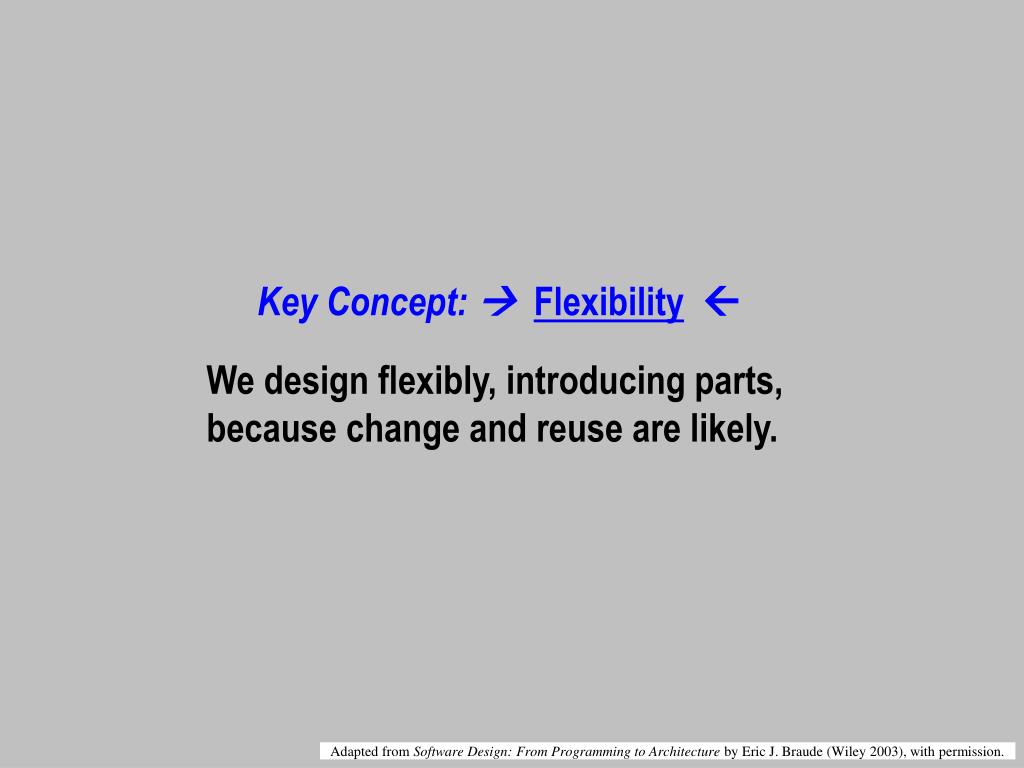 Key Concept: → Flexibility ←

We design flexibly, introducing parts, because change and reuse are likely.

Adapted from Software Design: From Programming to Architecture by Eric J. Braude (Wiley 2003), with permission.